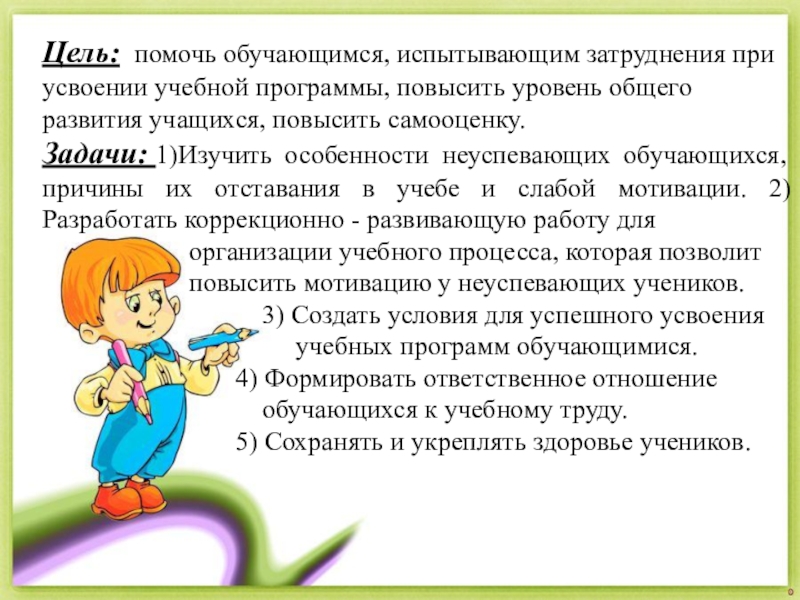 Цель: помочь обучающимся, испытывающим затруднения при усвоении учебной программы, повысить уровень общего развития учащихся, повысить самооценку.

Задачи: 1)Изучить особенности неуспевающих обучающихся, причины их отставания в учебе и слабой мотивации. 2) Разработать коррекционно - развивающую работу для организации учебного процесса, которая позволит повысить мотивацию у неуспевающих учеников.

3) Создать условия для успешного усвоения учебных программ обучающимися.

4) Формировать ответственное отношение обучающихся к учебному труду.

5) Сохранять и укреплять здоровье учеников.